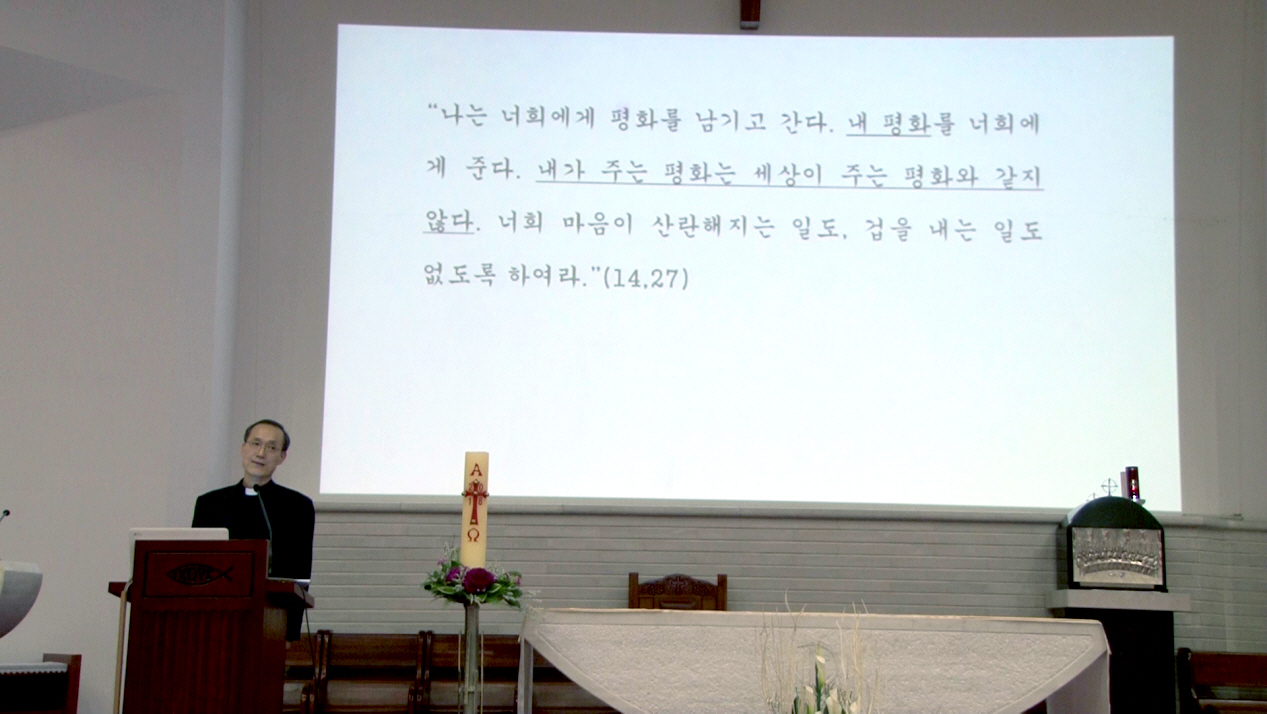 "나는 너희에게 평화를 남기고 간다. 내 평화를 너희에게 준다. 내가 주는 평화는 세상이 주는 평화와 같지 않다. 너희 마음이 산란해지는 일도, 겁을 내는 일도 없도록 하여라."(14,27)

A
Ω